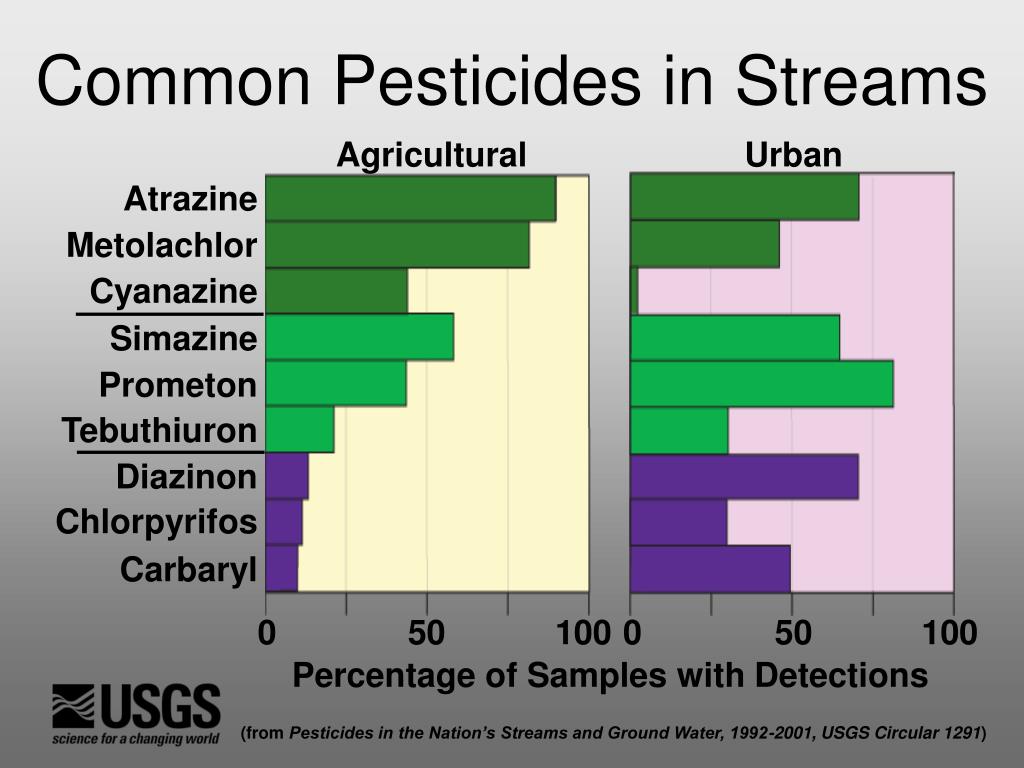 Common Pesticides in Streams

Agricultural

Urban

Atrazine
Metolachlor
Cyanazine
Simazine
Prometon
Tebuthiuron
Diazinon
Chlorpyrifos
Carbaryl

0 50 100 0 50 100

Percentage of Samples with Detections

USGS
science for a changing world

(from Pesticides in the Nation's Streams and Ground Water, 1992-2001, USGS Circular 1291)